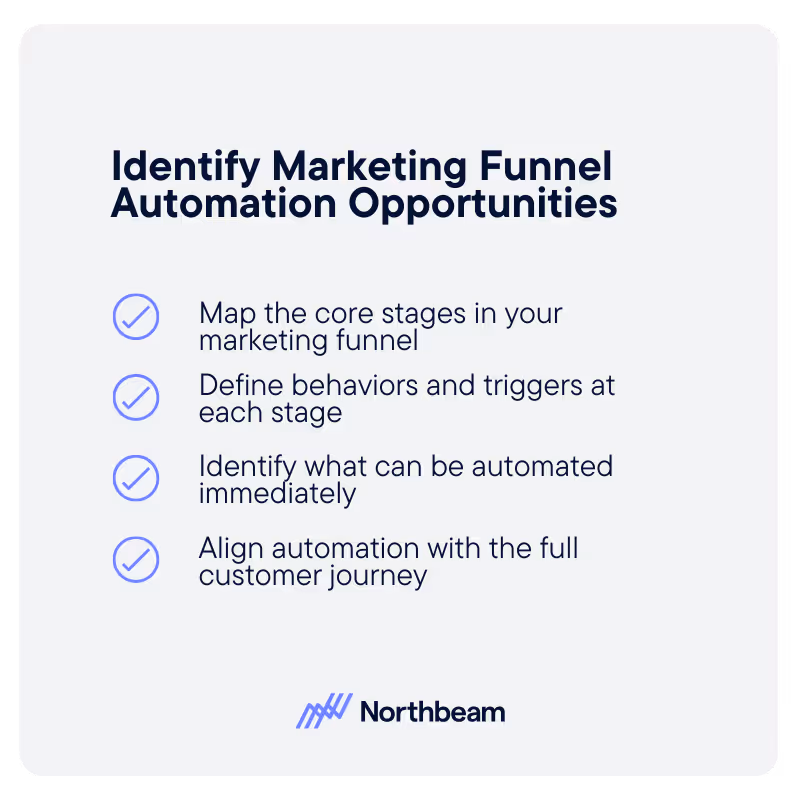 Identify Marketing Funnel Automation Opportunities

Map the core stages in your marketing funnel

Define behaviors and triggers at each stage

Identify what can be automated immediately

Align automation with the full customer journey

Northbeam